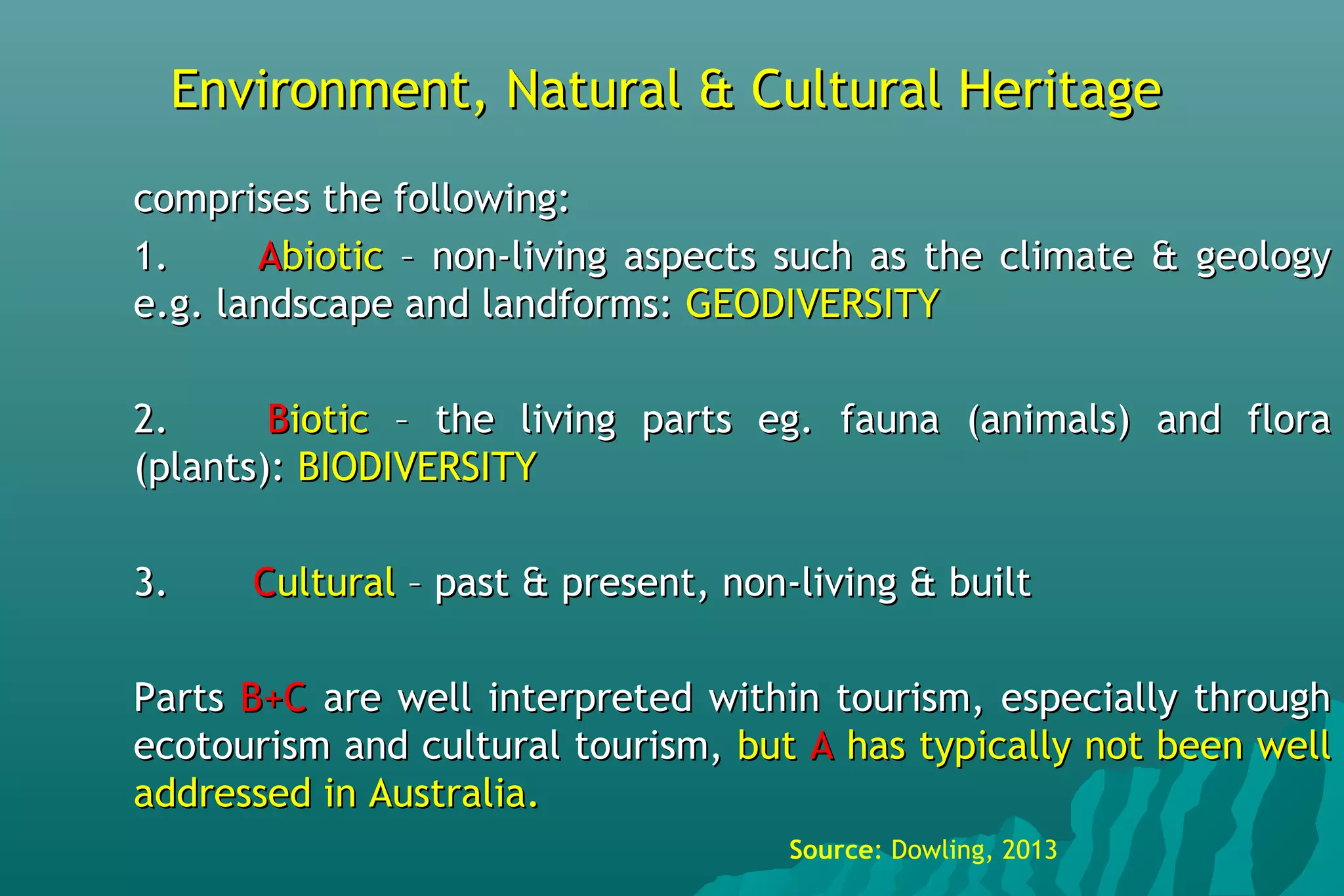 Environment, Natural & Cultural Heritage

comprises the following:

1. Abiotic – non-living aspects such as the climate & geology e.g. landscape and landforms: GEODIVERSITY

2. Biotic – the living parts eg. fauna (animals) and flora (plants): BIODIVERSITY

3. Cultural – past & present, non-living & built

Parts B+C are well interpreted within tourism, especially through ecotourism and cultural tourism, but A has typically not been well addressed in Australia.

Source: Dowling, 2013